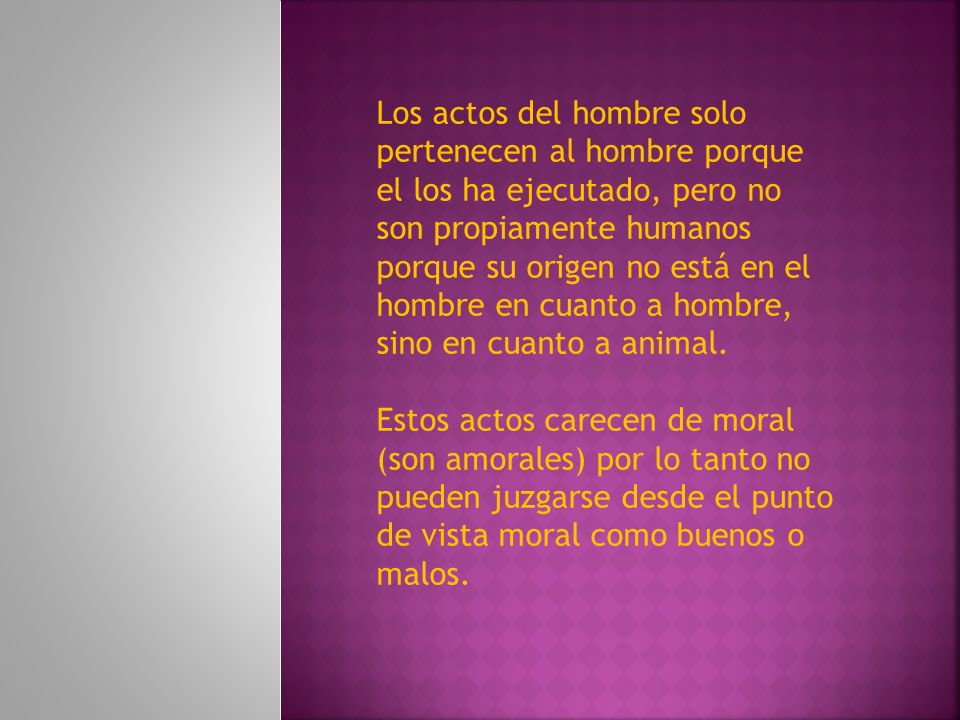 Los actos del hombre solo pertenecen al hombre porque el los ha ejecutado, pero no son propiamente humanos porque su origen no está en el hombre en cuanto a hombre, sino en cuanto a animal.

Estos actos carecen de moral (son amorales) por lo tanto no pueden juzgarse desde el punto de vista moral como buenos o malos.